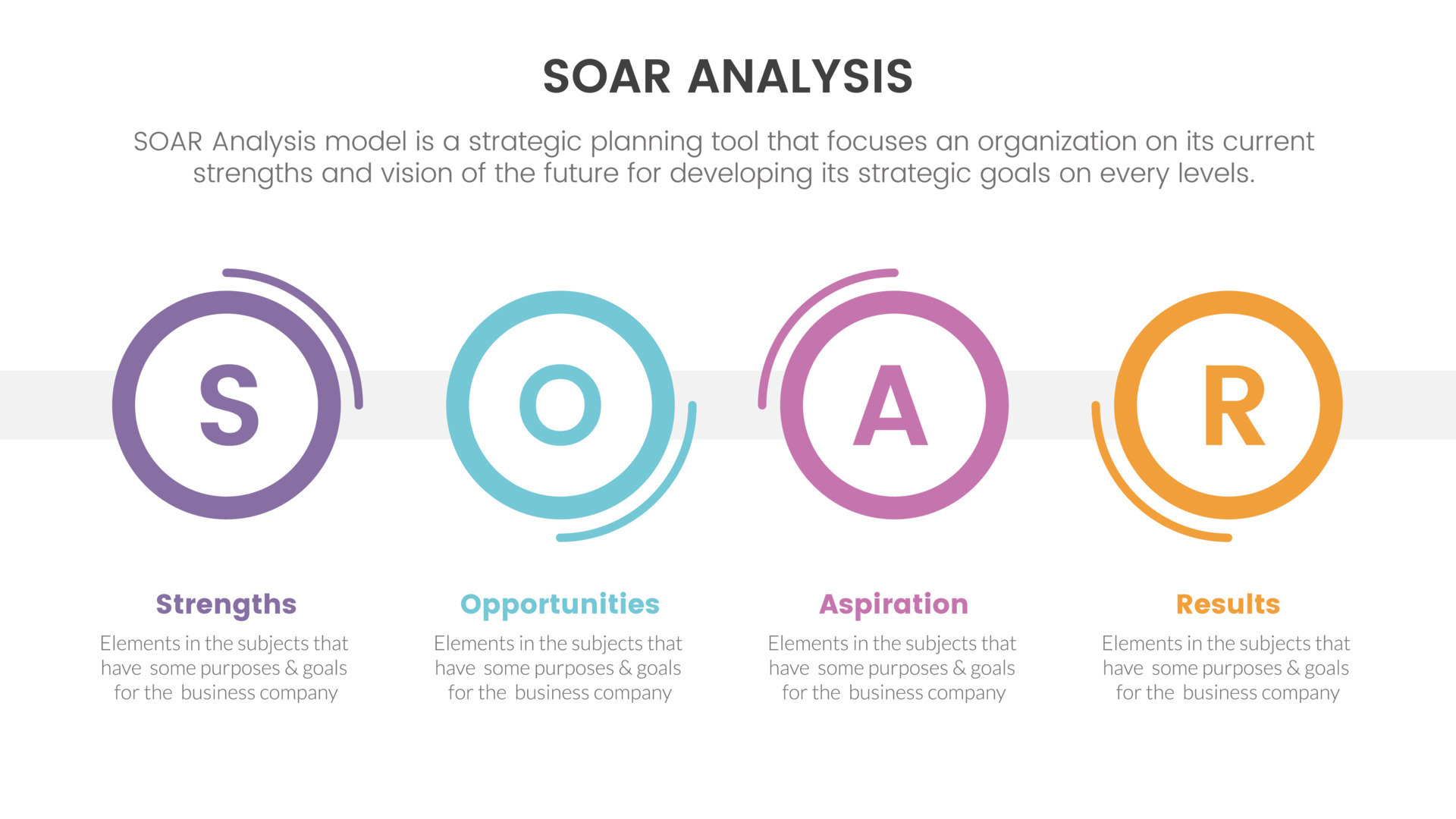 SOAR ANALYSIS

SOAR Analysis model is a strategic planning tool that focuses an organization on its current strengths and vision of the future for developing its strategic goals on every levels.

S

O

A

R

Strengths

Elements in the subjects that have some purposes & goals for the business company

Opportunities

Elements in the subjects that have some purposes & goals for the business company

Aspiration

Elements in the subjects that have some purposes & goals for the business company

Results

Elements in the subjects that have some purposes & goals for the business company